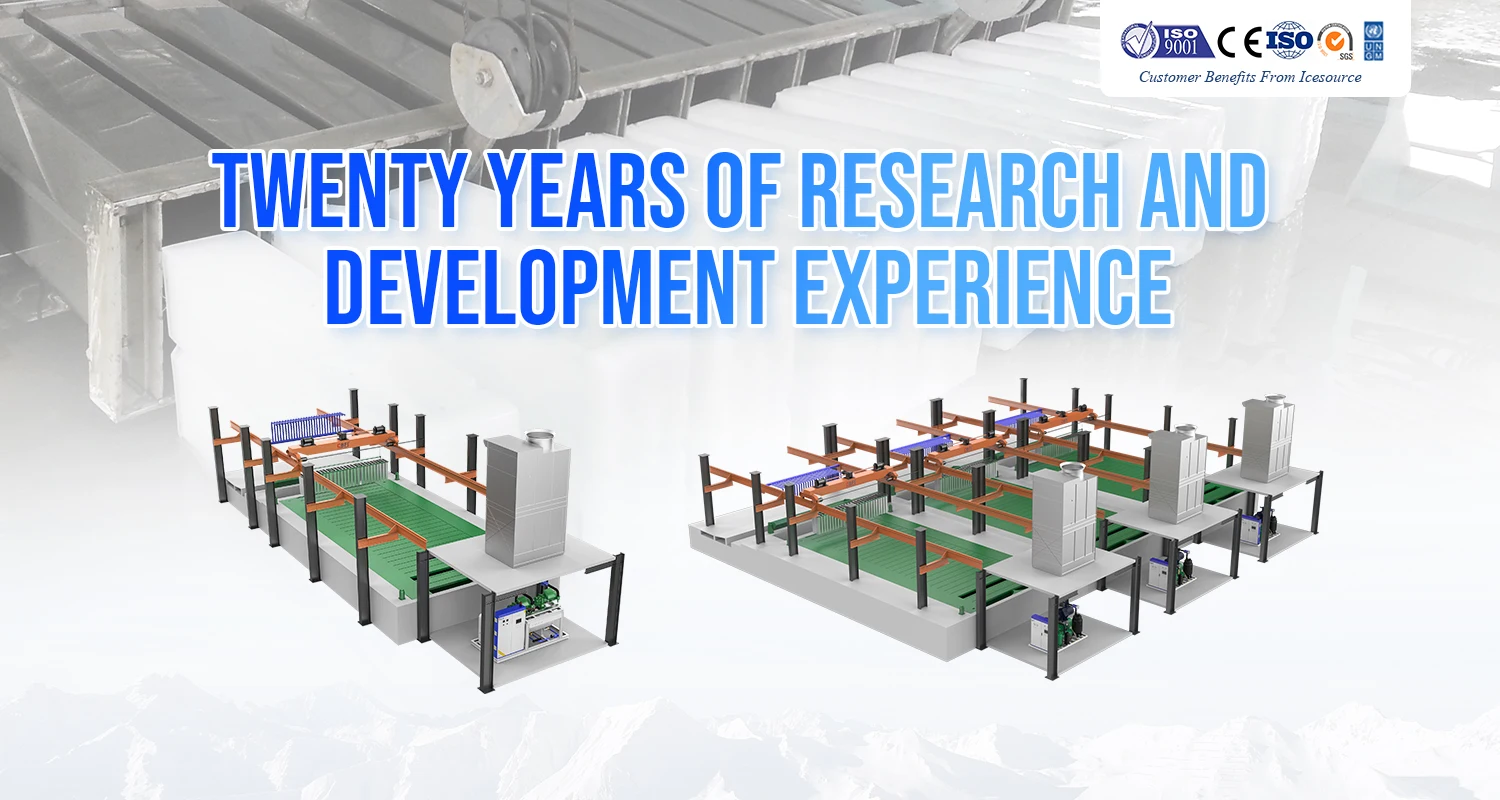 ISO 9001 CE ISO SGS UNGM
Customer Benefits From Icesource

TWENTY YEARS OF RESEARCH AND DEVELOPMENT EXPERIENCE